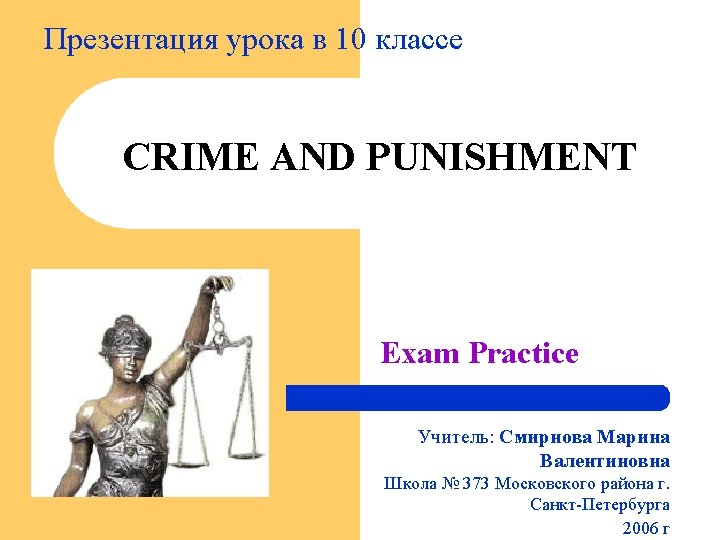 Презентация урока в 10 классе

CRIME AND PUNISHMENT

Exam Practice

Учитель: Смирнова Марина Валентиновна
Школа №373 Московского района г. Санкт-Петербурга
2006 г